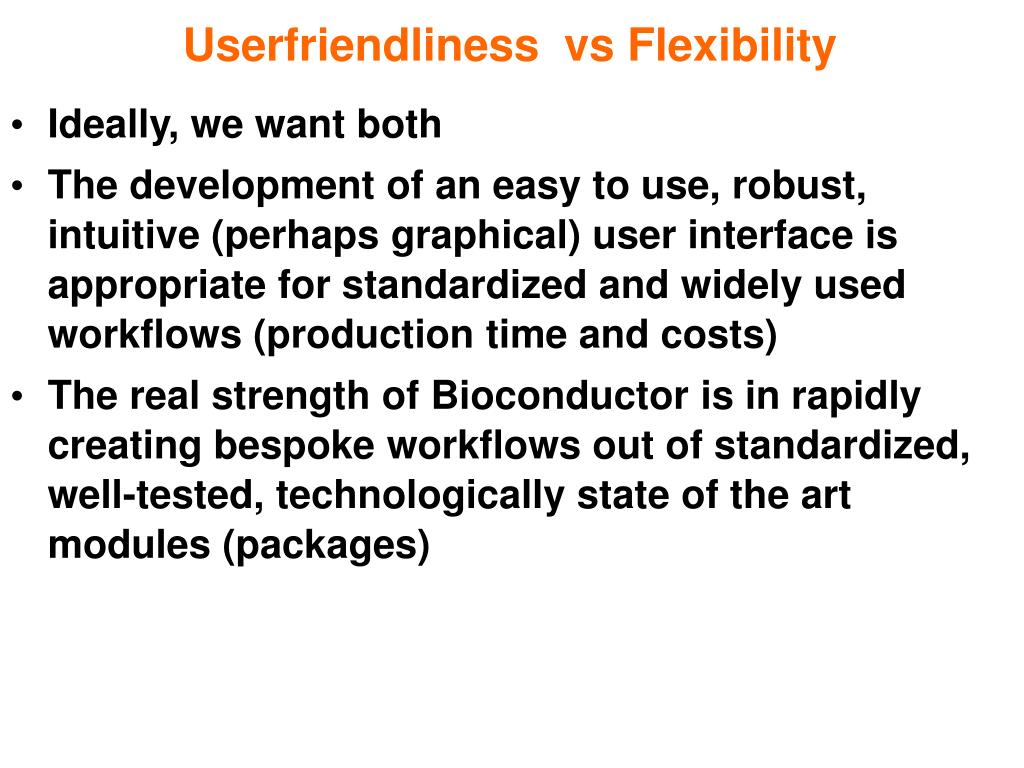 Userfriendliness vs Flexibility

• Ideally, we want both
• The development of an easy to use, robust, intuitive (perhaps graphical) user interface is appropriate for standardized and widely used workflows (production time and costs)
• The real strength of Bioconductor is in rapidly creating bespoke workflows out of standardized, well-tested, technologically state of the art modules (packages)